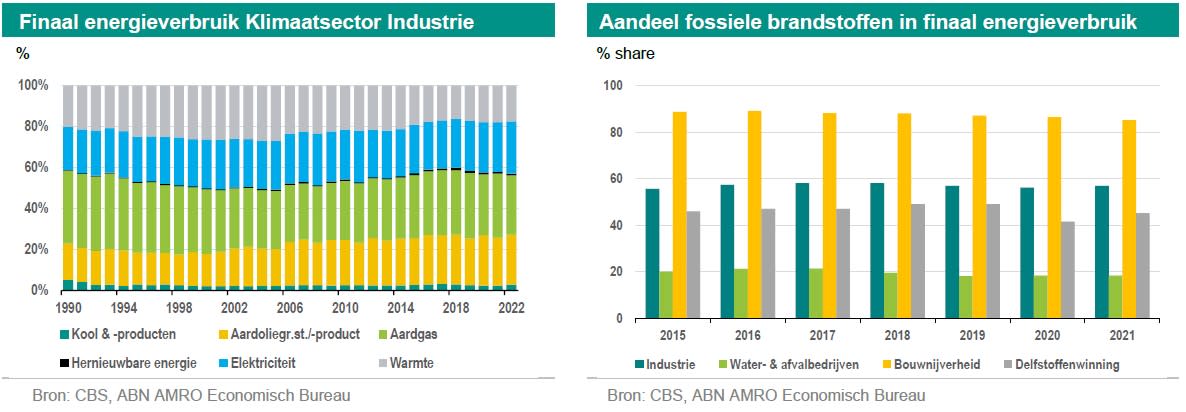 Finaal energieverbruik Klimaatsector Industrie

%

100%
80%
60%
40%
20%
0%

1990 1994 1998 2002 2006 2010 2014 2018 2022

Kool & -producten
Aardoliegr.st./-product
Aardgas
Hernieuwbare energie
Elektriciteit
Warmte

Bron: CBS, ABN AMRO Economisch Bureau

Aandeel fossiele brandstoffen in finaal energieverbruik

% share

100
80
60
40
20
0

2015 2016 2017 2018 2019 2020 2021

Industrie
Water- & afvalbedrijven
Bouwnijverheid
Delfstoffenwinning

Bron: CBS, ABN AMRO Economisch Bureau